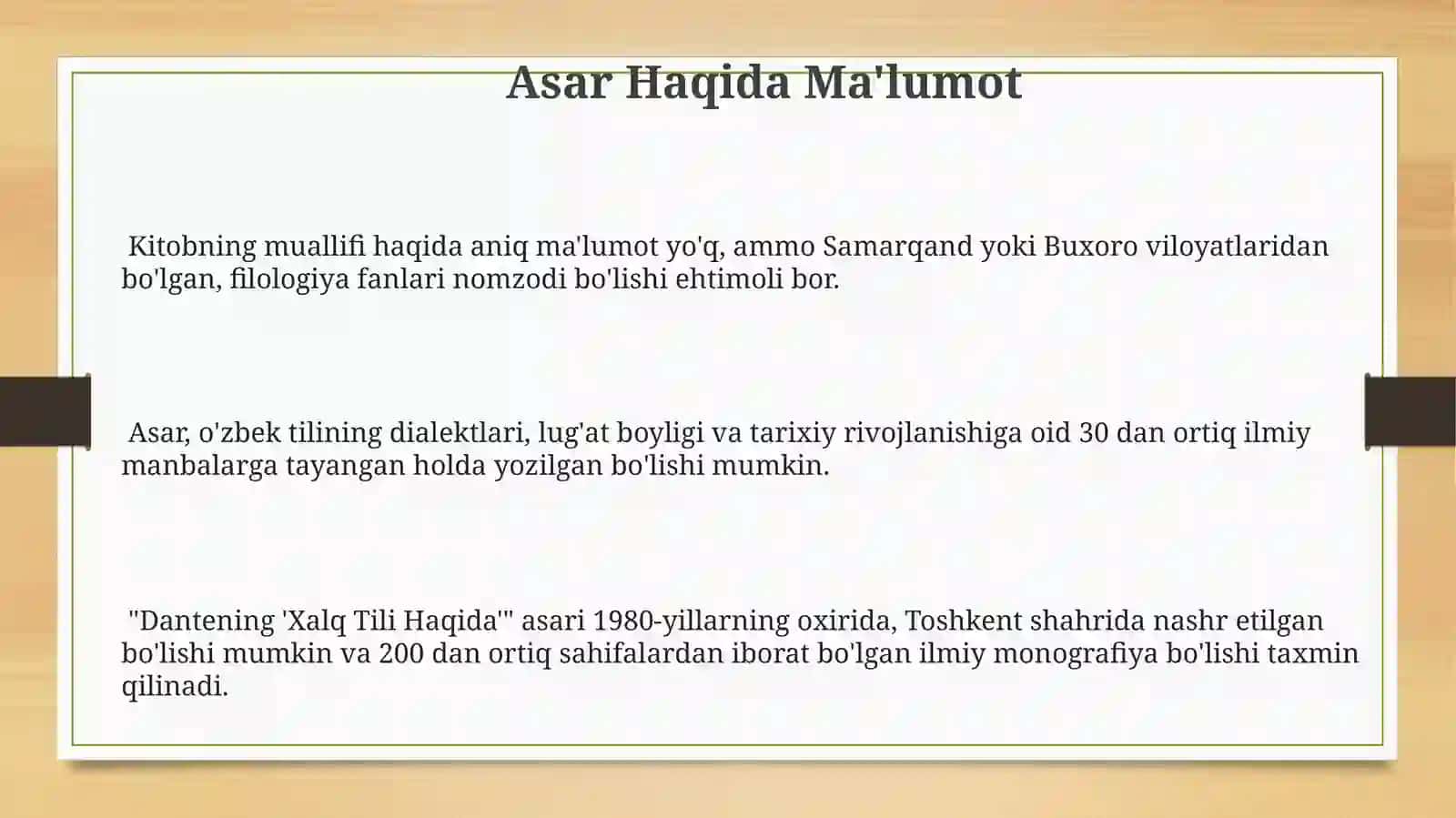 Asar Haqida Ma'lumot

Kitobning muallifi haqida aniq ma'lumot yo'q, ammo Samarqand yoki Buxoro viloyatlaridan bo'lgan, filologiya fanlari nomzodi bo'lishi ehtimoli bor.

Asar, o'zbek tilining dialektlari, lug'at boyligi va tarixiy rivojlanishiga oid 30 dan ortiq ilmiy manbalarga tayangan holda yozilgan bo'lishi mumkin.

"Dantening 'Xalq Tili Haqida'" asari 1980-yillarning oxirida, Toshkent shahrida nashr etilgan bo'lishi mumkin va 200 dan ortiq sahifalardan iborat bo'lgan ilmiy monografiya bo'lishi taxmin qilinadi.